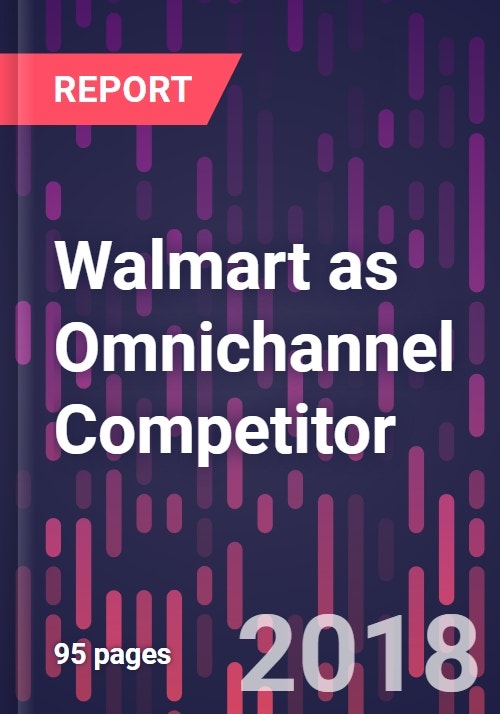 REPORT

Walmart as Omnichannel Competitor

95 pages

2018